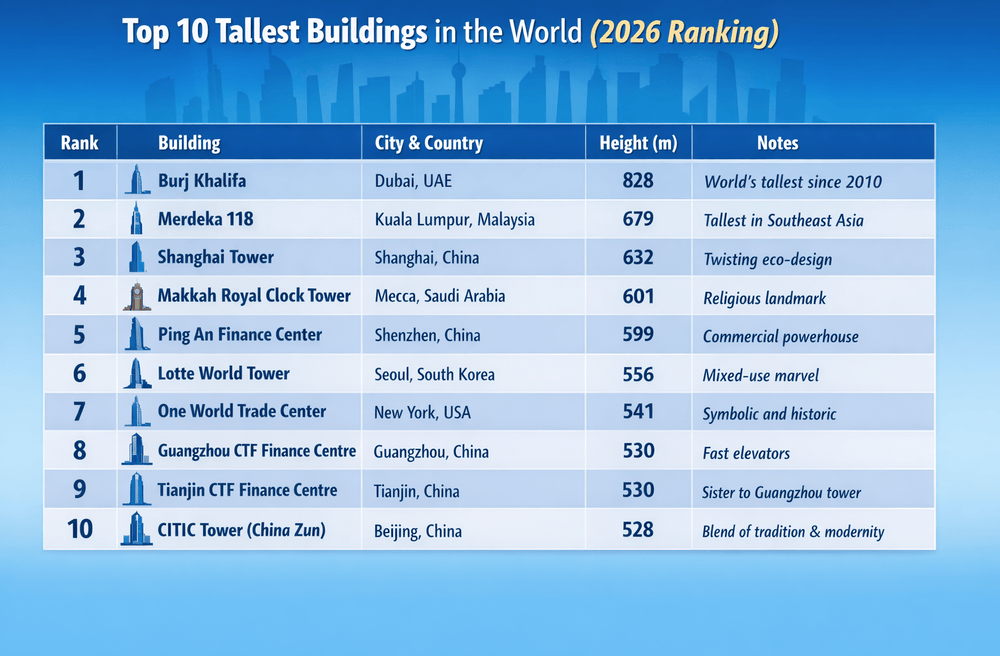 Top 10 Tallest Buildings in the World (2026 Ranking)

| Rank | Building | City & Country | Height (m) | Notes |
|---|---|---|---|---|
| 1 | Burj Khalifa | Dubai, UAE | 828 | World's tallest since 2010 |
| 2 | Merdeka 118 | Kuala Lumpur, Malaysia | 679 | Tallest in Southeast Asia |
| 3 | Shanghai Tower | Shanghai, China | 632 | Twisting eco-design |
| 4 | Makkah Royal Clock Tower | Mecca, Saudi Arabia | 601 | Religious landmark |
| 5 | Ping An Finance Center | Shenzhen, China | 599 | Commercial powerhouse |
| 6 | Lotte World Tower | Seoul, South Korea | 556 | Mixed-use marvel |
| 7 | One World Trade Center | New York, USA | 541 | Symbolic and historic |
| 8 | Guangzhou CTF Finance Centre | Guangzhou, China | 530 | Fast elevators |
| 9 | Tianjin CTF Finance Centre | Tianjin, China | 530 | Sister to Guangzhou tower |
| 10 | CITIC Tower (China Zun) | Beijing, China | 528 | Blend of tradition & modernity |